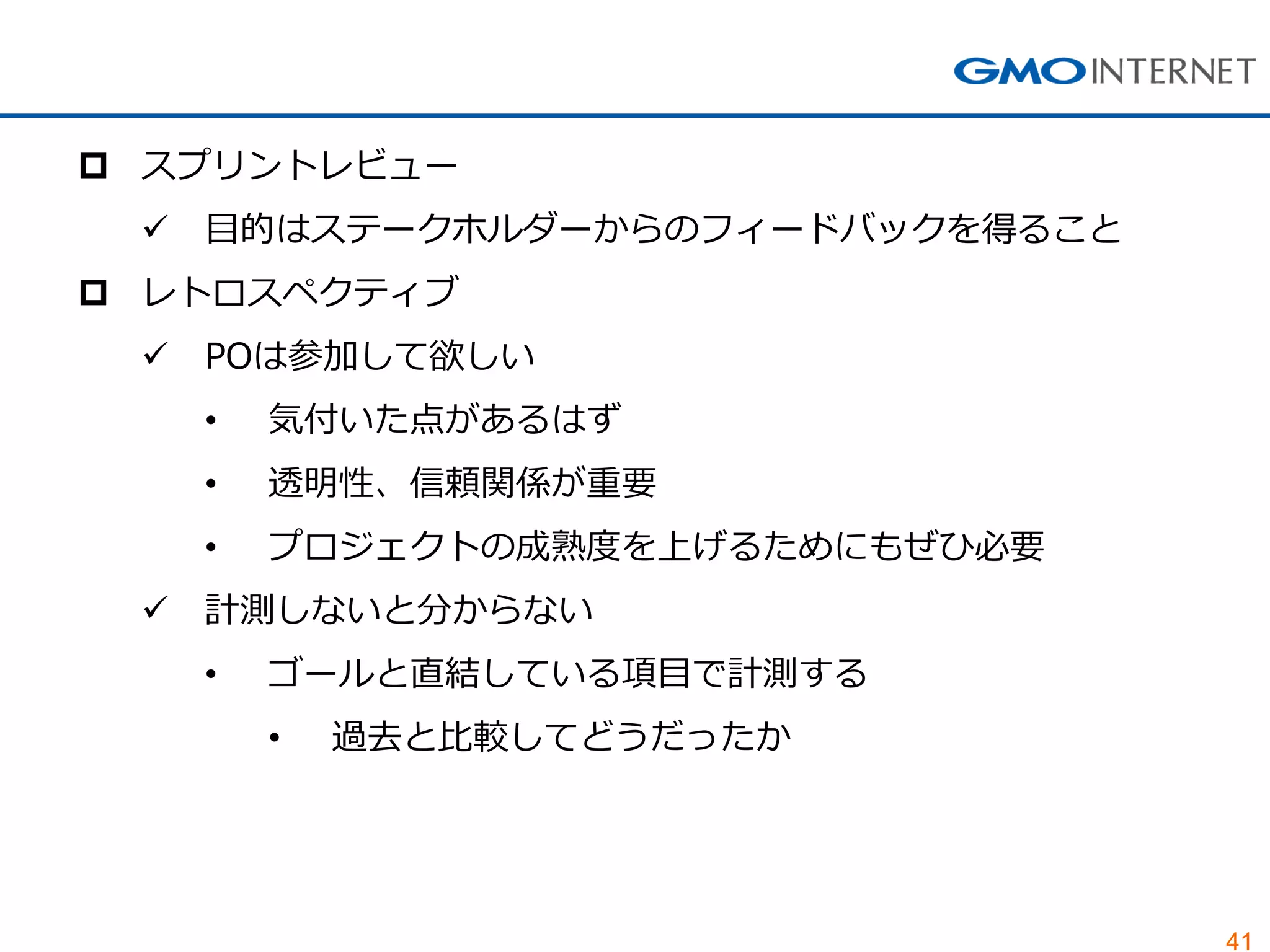 GMO INTERNET

□ スプリントレビュー

✓ 目的はステークホルダーからのフィードバックを得ること

□ レトロスペクティブ

✓ POは参加して欲しい

• 気付いた点があるはず

• 透明性、信頼関係が重要

• プロジェクトの成熟度を上げるためにもぜひ必要

✓ 計測しないと分からない

• ゴールと直結している項目で計測する

• 過去と比較してどうだったか

41